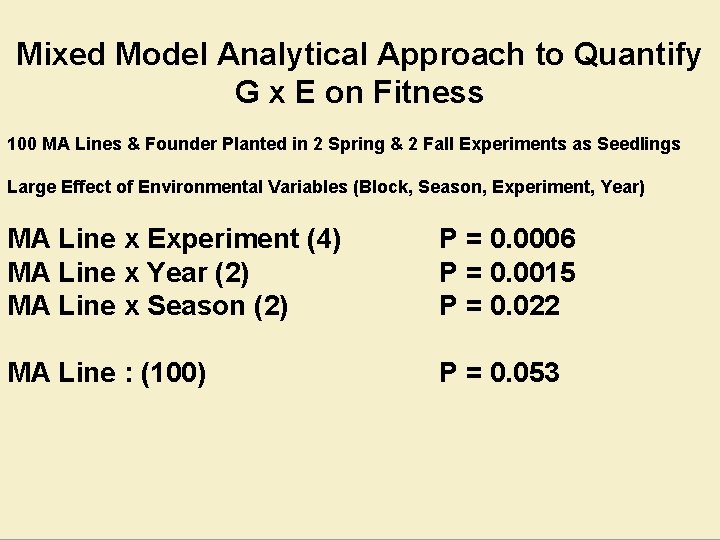 Mixed Model Analytical Approach to Quantify G x E on Fitness

100 MA Lines & Founder Planted in 2 Spring & 2 Fall Experiments as Seedlings

Large Effect of Environmental Variables (Block, Season, Experiment, Year)

MA Line x Experiment (4) P = 0.0006
MA Line x Year (2) P = 0.0015
MA Line x Season (2) P = 0.022

MA Line : (100) P = 0.053